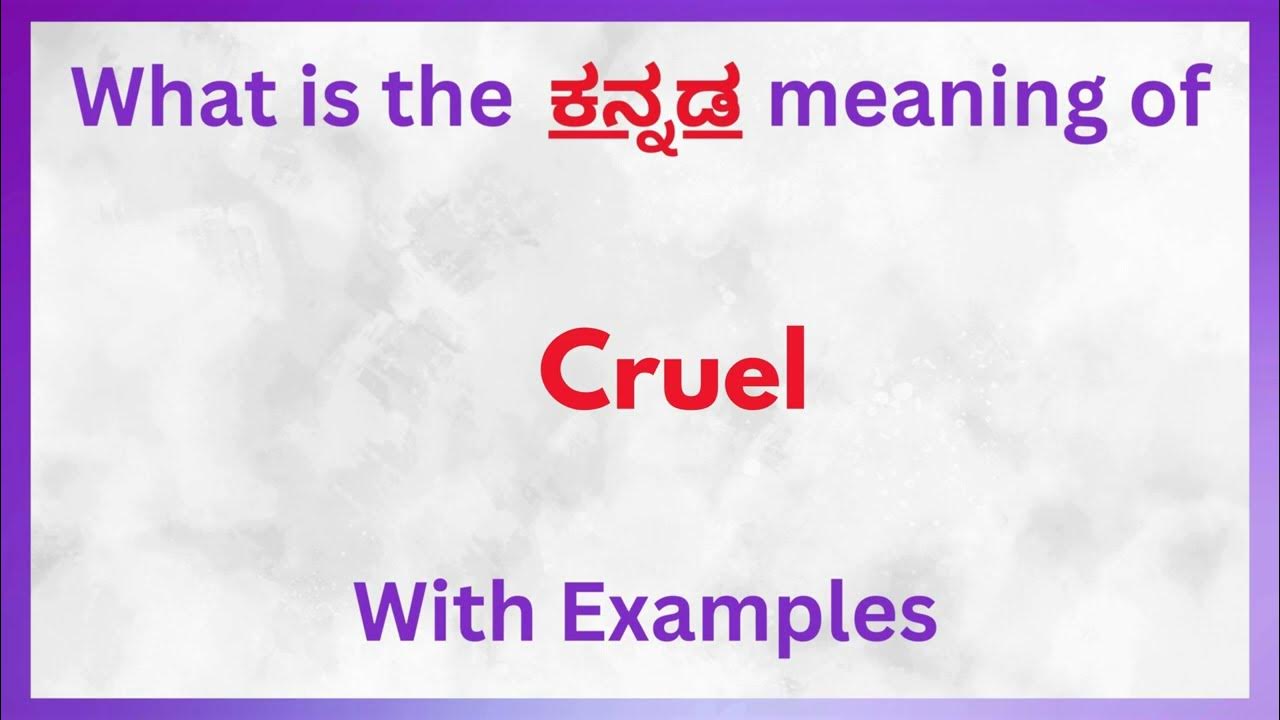 What is the ಕನ್ನಡ meaning of

Cruel

With Examples